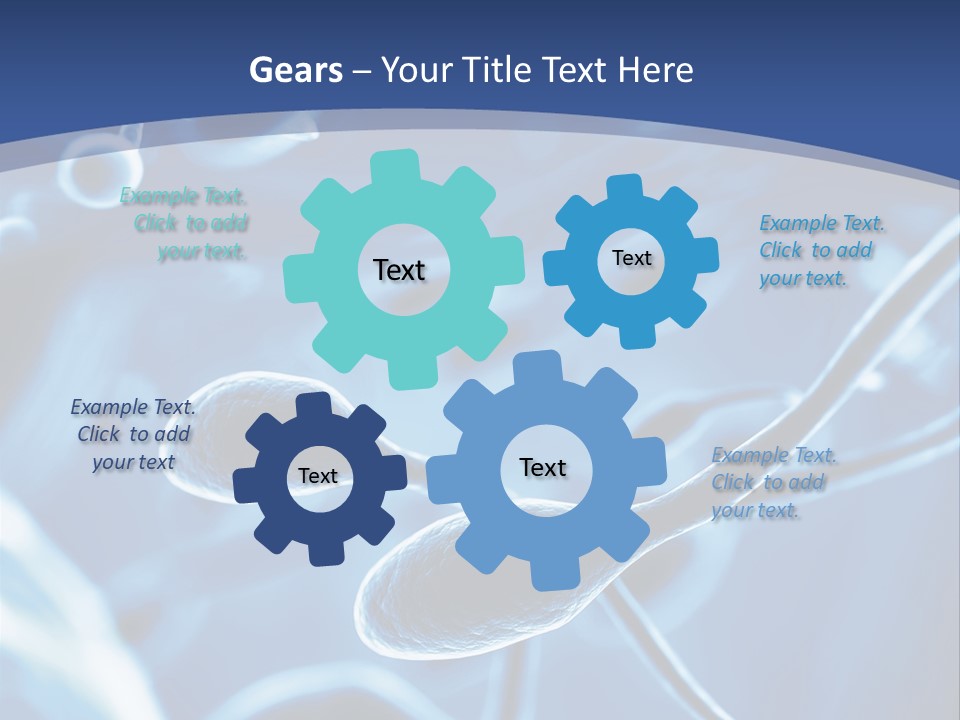 Gears – Your Title Text Here

Example Text. Click to add your text.

Text

Text

Example Text. Click to add your text.

Example Text. Click to add your text

Text

Text

Example Text. Click to add your text.